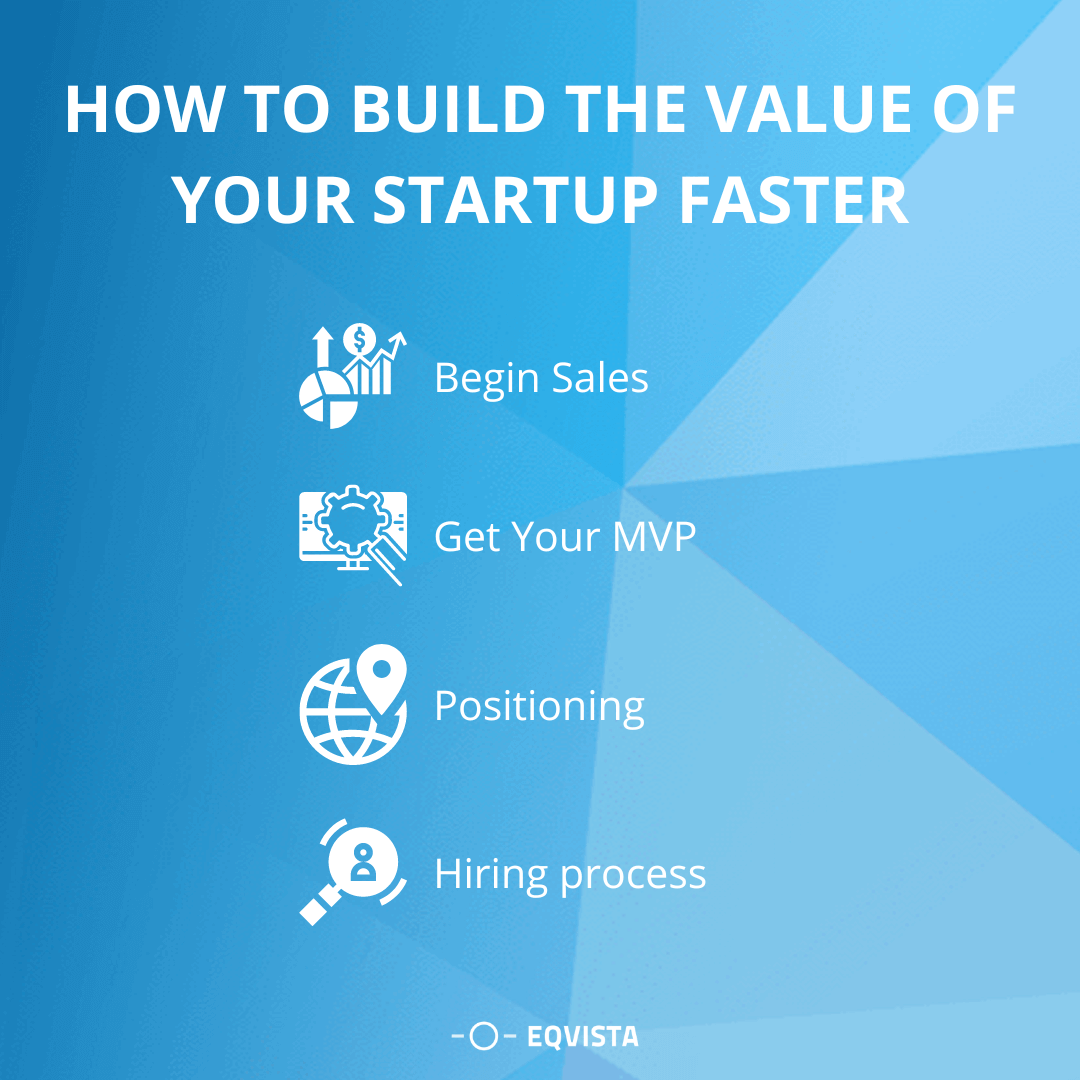 HOW TO BUILD THE VALUE OF YOUR STARTUP FASTER

Begin Sales

Get Your MVP

Positioning

Hiring process

EQVISTA